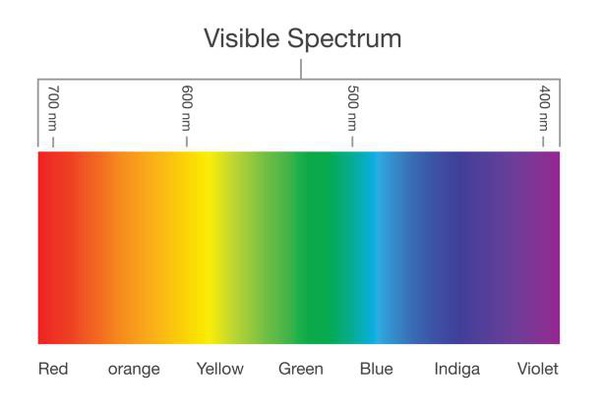 Visible Spectrum

700 nm

600 nm

500 nm

400 nm

Red orange Yellow Green Blue Indiga Violet